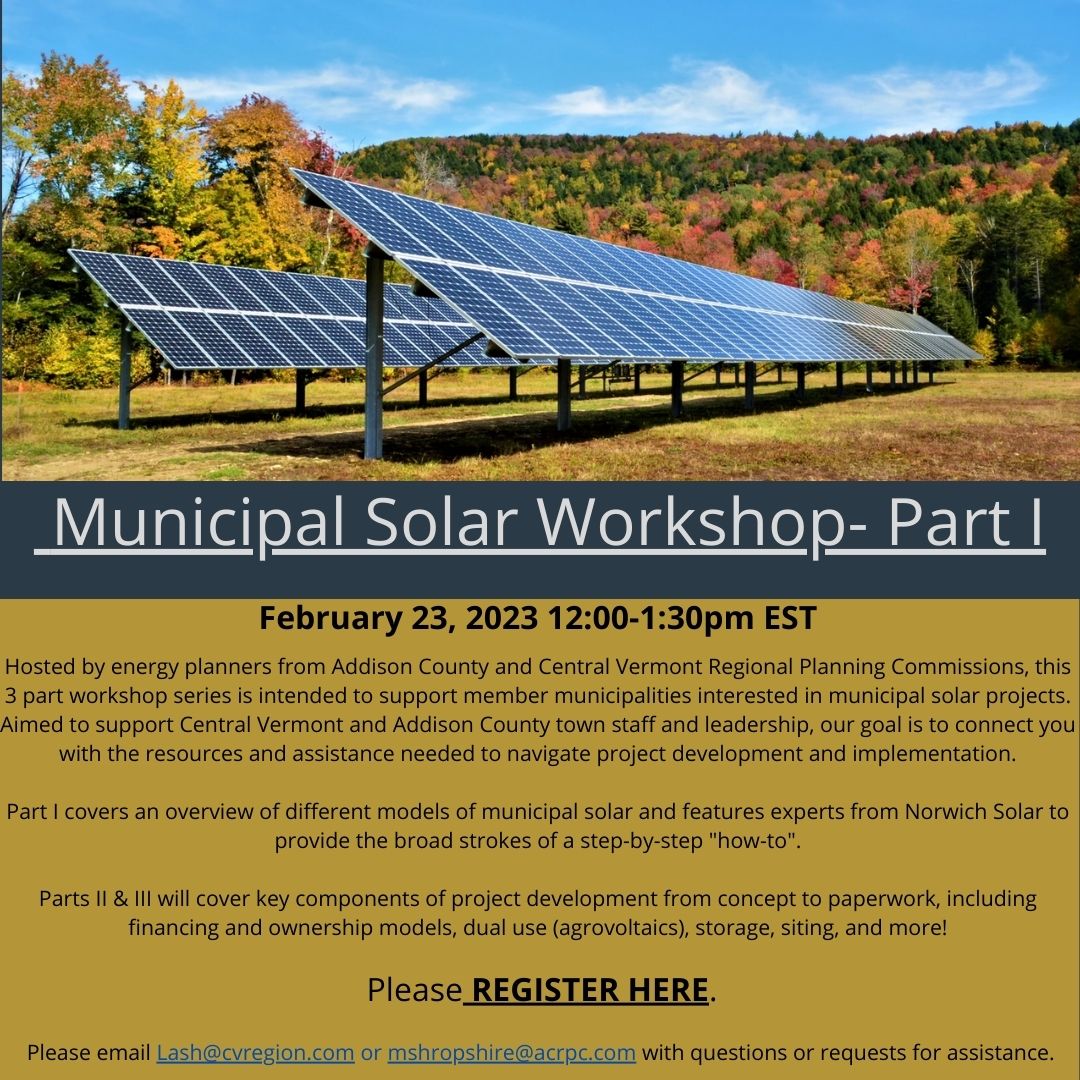 Municipal Solar Workshop- Part I

February 23, 2023 12:00-1:30pm EST

Hosted by energy planners from Addison County and Central Vermont Regional Planning Commissions, this 3 part workshop series is intended to support member municipalities interested in municipal solar projects. Aimed to support Central Vermont and Addison County town staff and leadership, our goal is to connect you with the resources and assistance needed to navigate project development and implementation.

Part I covers an overview of different models of municipal solar and features experts from Norwich Solar to provide the broad strokes of a step-by-step "how-to".

Parts II & III will cover key components of project development from concept to paperwork, including financing and ownership models, dual use (agrovoltaics), storage, siting, and more!

Please REGISTER HERE.

Please email Lash@cvregion.com or mshropshire@acrpc.com with questions or requests for assistance.